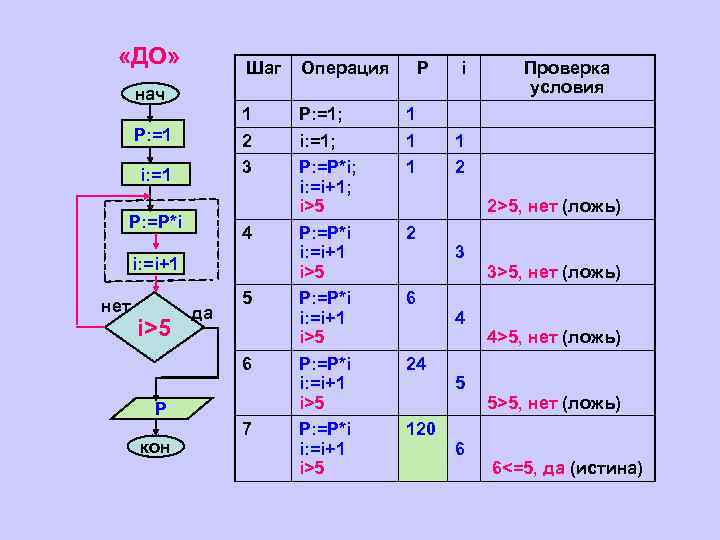 «ДО»

нач

P:=1

i:=1

P:=P*i

i:=i+1

нет

i>5

да

P

кон

| Шаг | Операция | P | i | Проверка условия |
|---|---|---|---|---|
| 1 | P:=1; | 1 | | |
| 2 | i:=1; | 1 | 1 | |
| 3 | P:=P*i; i:=i+1; i>5 | 1 | 2 | 2>5, нет (ложь) |
| 4 | P:=P*i i:=i+1 i>5 | 2 | 3 | 3>5, нет (ложь) |
| 5 | P:=P*i i:=i+1 i>5 | 6 | 4 | 4>5, нет (ложь) |
| 6 | P:=P*i i:=i+1 i>5 | 24 | 5 | 5>5, нет (ложь) |
| 7 | P:=P*i i:=i+1 i>5 | 120 | 6 | 6<=5, да (истина) |